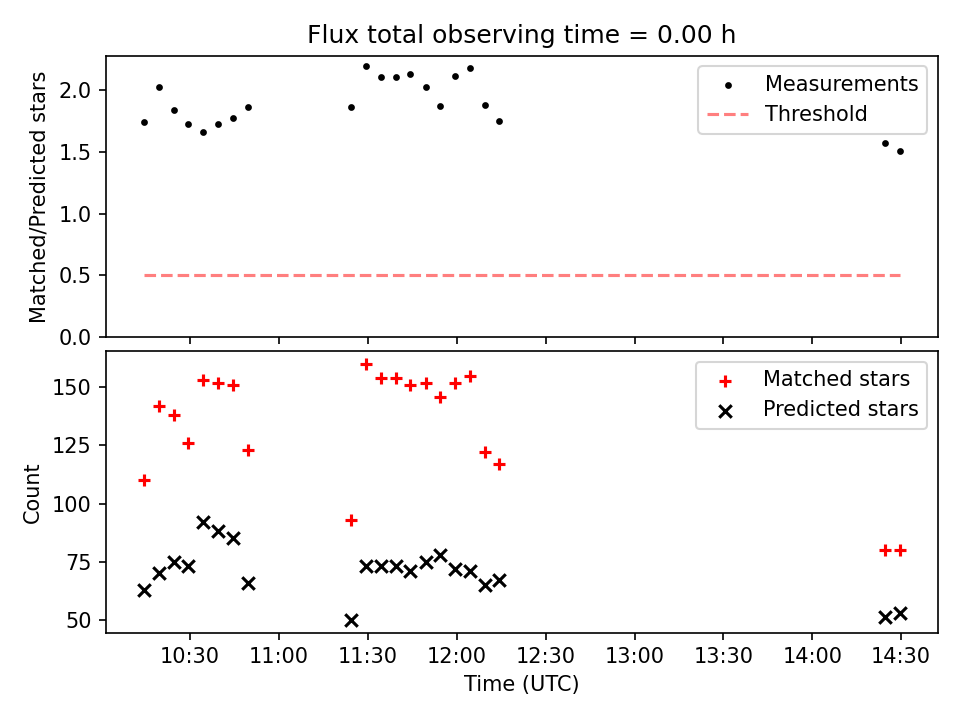 Flux total observing time = 0.00 h

Matched/Predicted stars

2.0
1.5
1.0
0.5
0.0

Measurements
Threshold

Count

150
125
100
75
50

Matched stars
Predicted stars

10:30 11:00 11:30 12:00 12:30 13:00 13:30 14:00 14:30

Time (UTC)